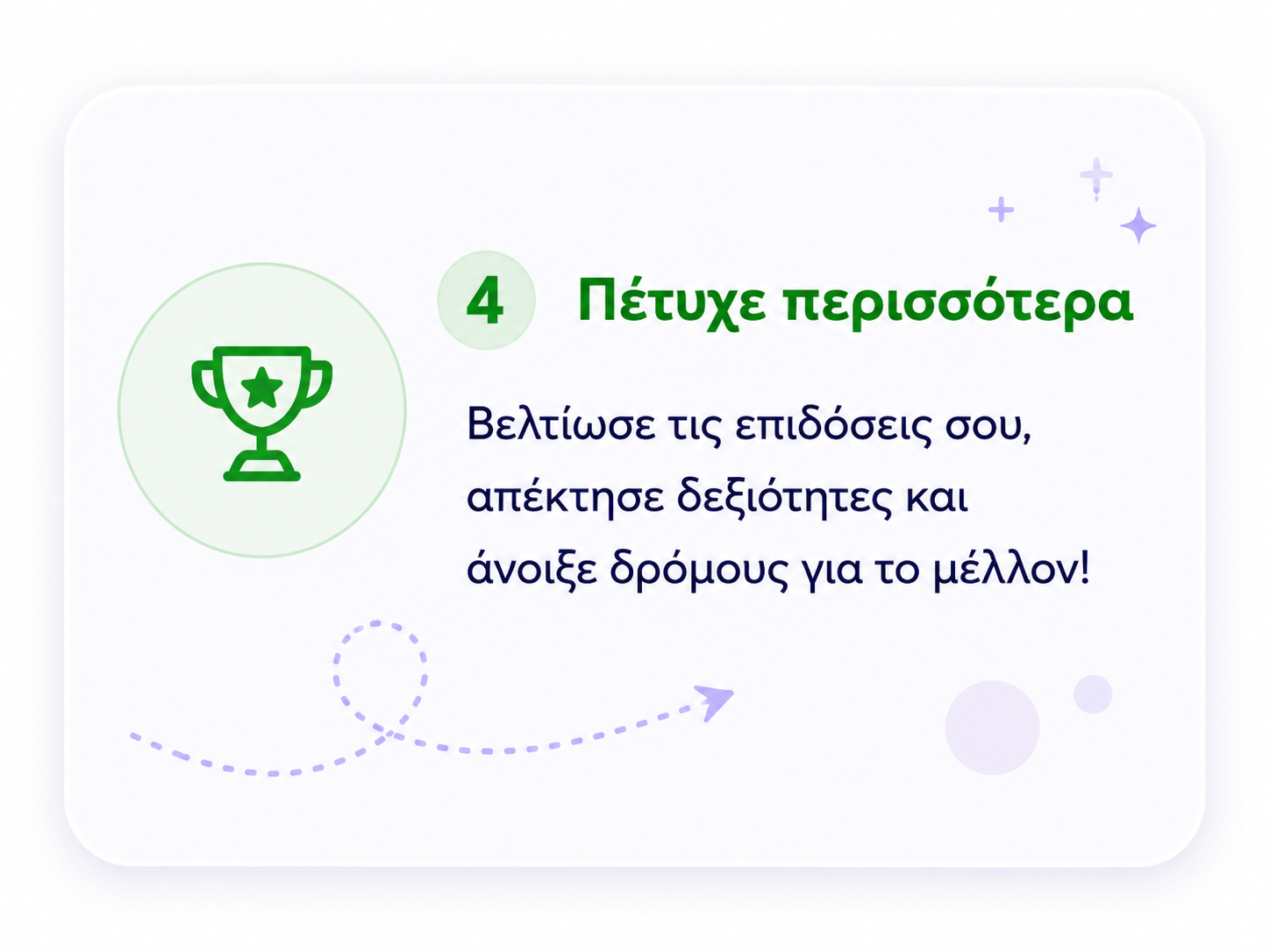 4 Πέτυχε περισσότερα

Βελτίωσε τις επιδόσεις σου, απέκτησε δεξιότητες και άνοιξε δρόμους για το μέλλον!